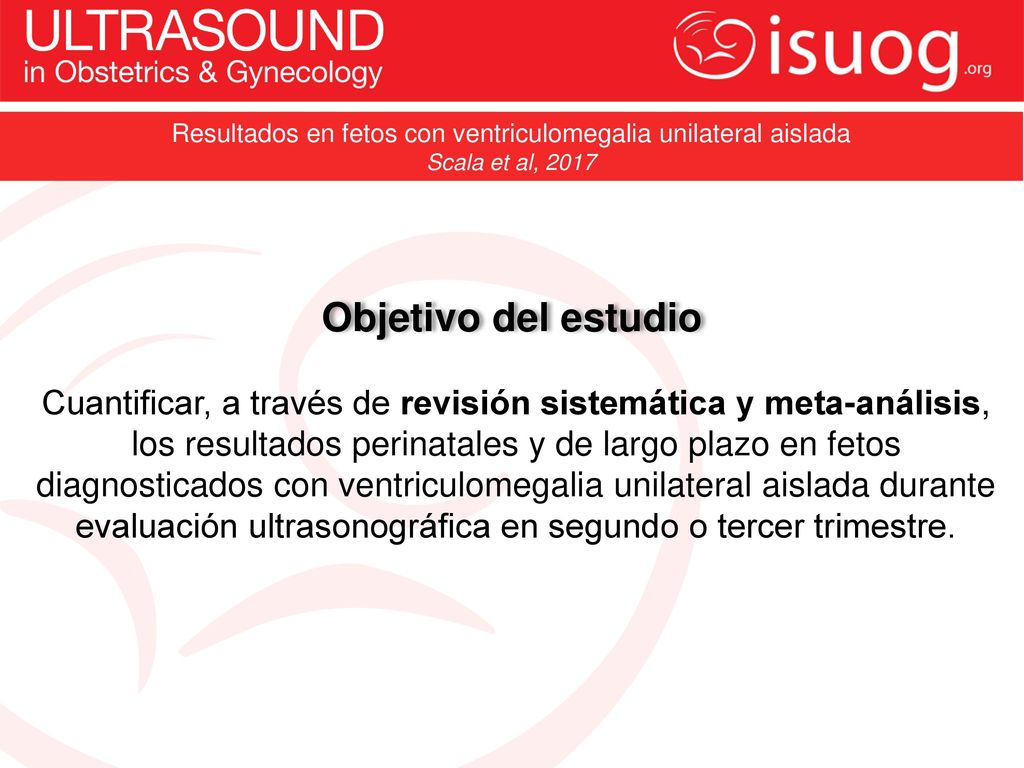 ULTRASOUND
in Obstetrics & Gynecology

isuog.org

Resultados en fetos con ventriculomegalia unilateral aislada
Scala et al, 2017

Objetivo del estudio

Cuantificar, a través de revisión sistemática y meta-análisis, los resultados perinatales y de largo plazo en fetos diagnosticados con ventriculomegalia unilateral aislada durante evaluación ultrasonográfica en segundo o tercer trimestre.